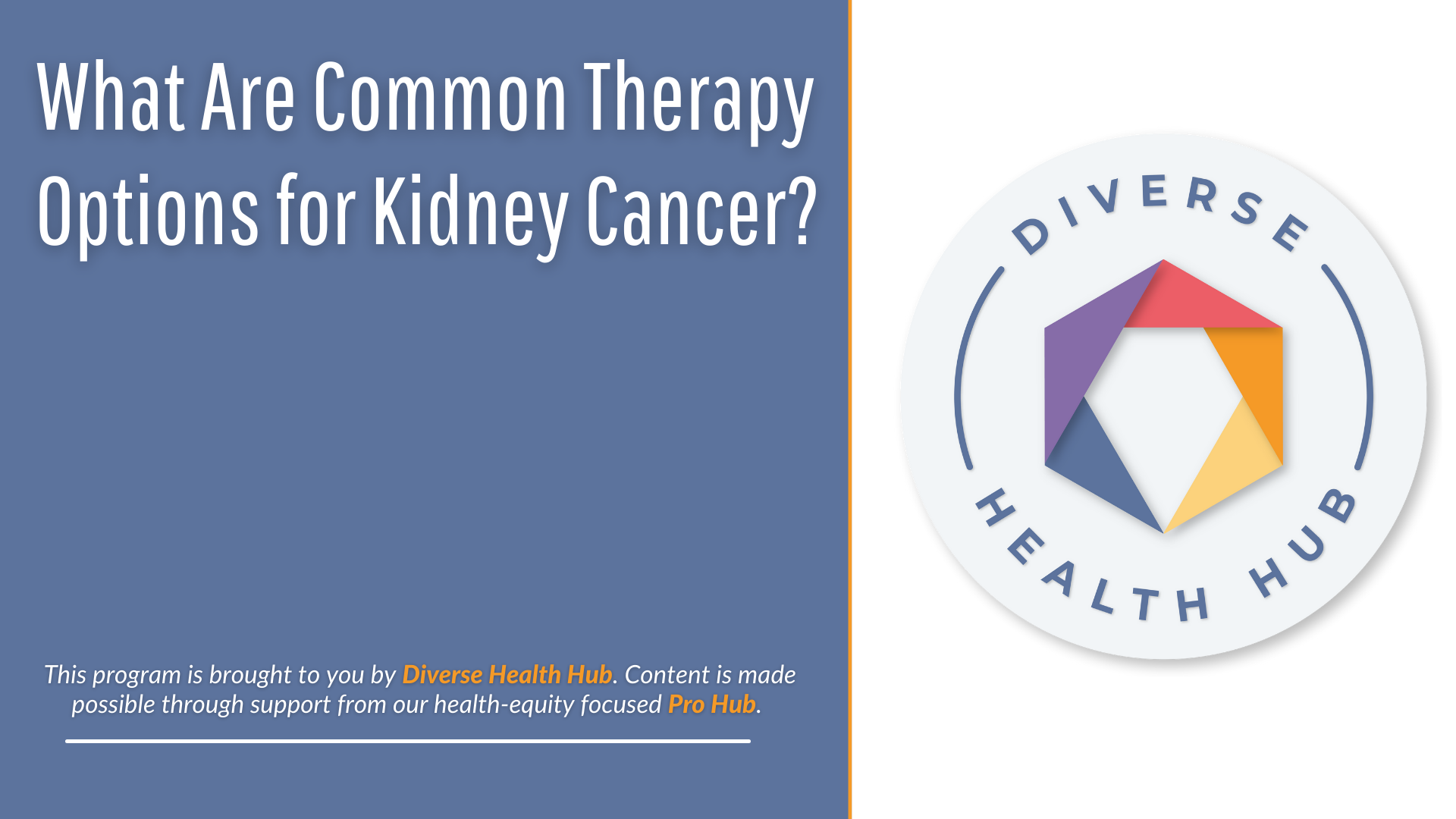 What Are Common Therapy Options for Kidney Cancer?

This program is brought to you by Diverse Health Hub. Content is made possible through support from our health-equity focused Pro Hub.

DIVERSE
HEALTH HUB